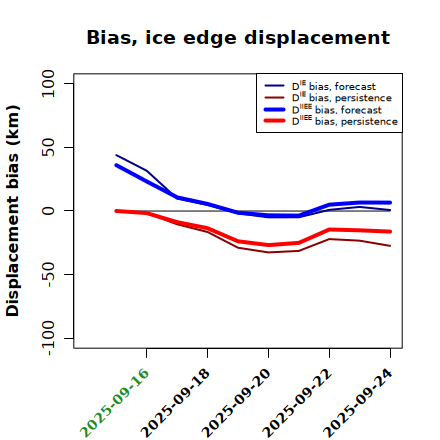 Bias, ice edge displacement

$D^{IE}$ bias, forecast
$D^{IE}$ bias, persistence
$D^{IIEE}$ bias, forecast
$D^{IIEE}$ bias, persistence

Displacement bias (km)

100
50
0
-50
-100

2025-09-16
2025-09-18
2025-09-20
2025-09-22
2025-09-24